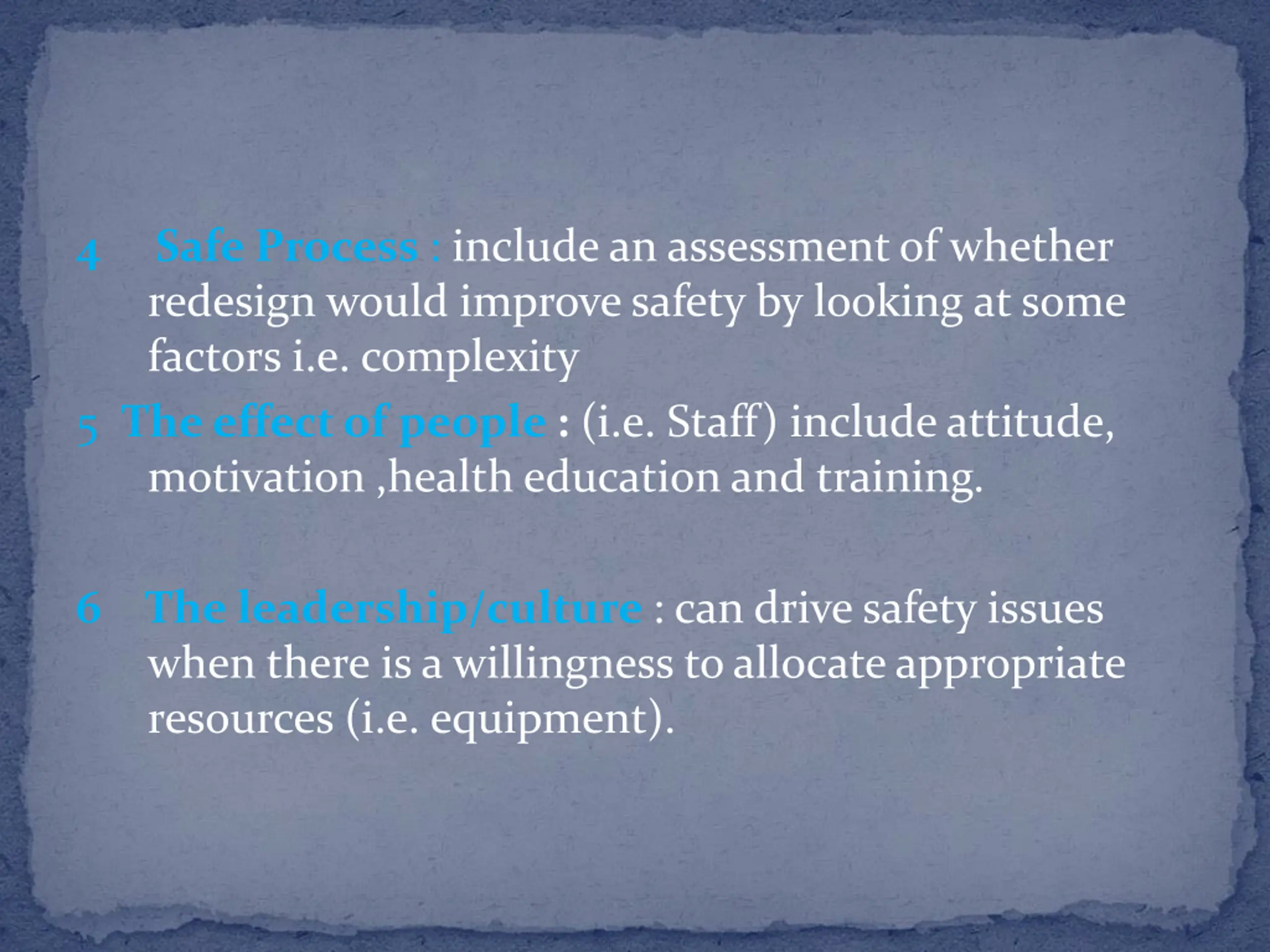 4 Safe Process : include an assessment of whether redesign would improve safety by looking at some factors i.e. complexity

5 The effect of people : (i.e. Staff) include attitude, motivation ,health education and training.

6 The leadership/culture : can drive safety issues when there is a willingness to allocate appropriate resources (i.e. equipment).